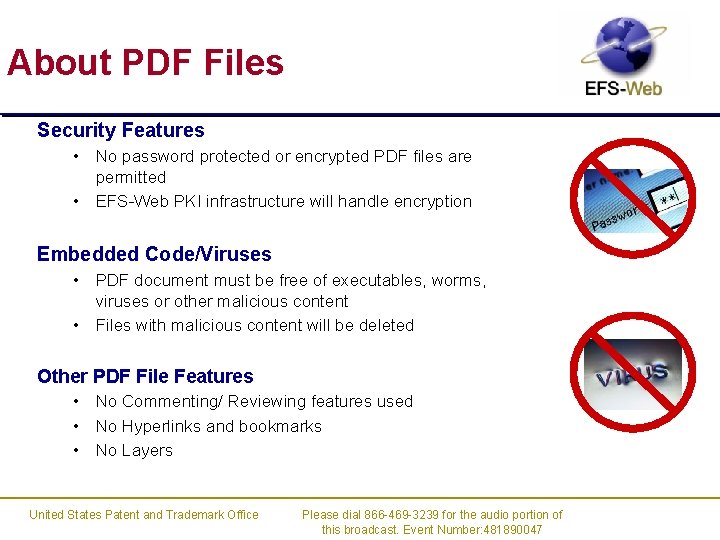 About PDF Files

EFS-Web

Security Features
• No password protected or encrypted PDF files are permitted
• EFS-Web PKI infrastructure will handle encryption

er name
Passwor
**

Embedded Code/Viruses
• PDF document must be free of executables, worms, viruses or other malicious content
• Files with malicious content will be deleted

VIRUS

Other PDF File Features
• No Commenting/ Reviewing features used
• No Hyperlinks and bookmarks
• No Layers

United States Patent and Trademark Office

Please dial 866-469-3239 for the audio portion of this broadcast. Event Number:481890047